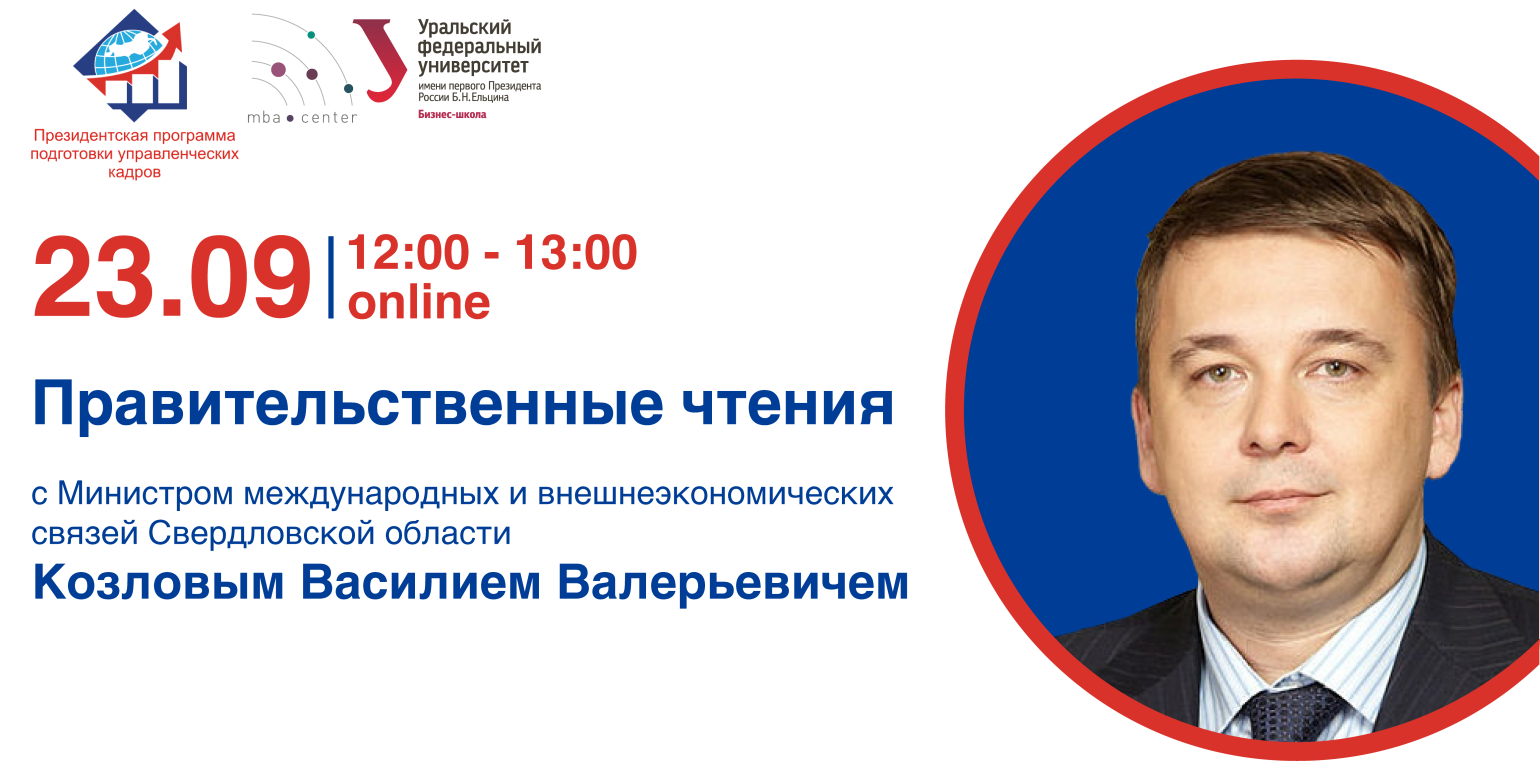 Президентская программа подготовки управленческих кадров

mba • center

Уральский федеральный университет
имени первого Президента России Б.Н.Ельцина
Бизнес-школа

23.09 | 12:00 - 13:00
online

Правительственные чтения

с Министром международных и внешнеэкономических связей Свердловской области
Козловым Василием Валерьевичем